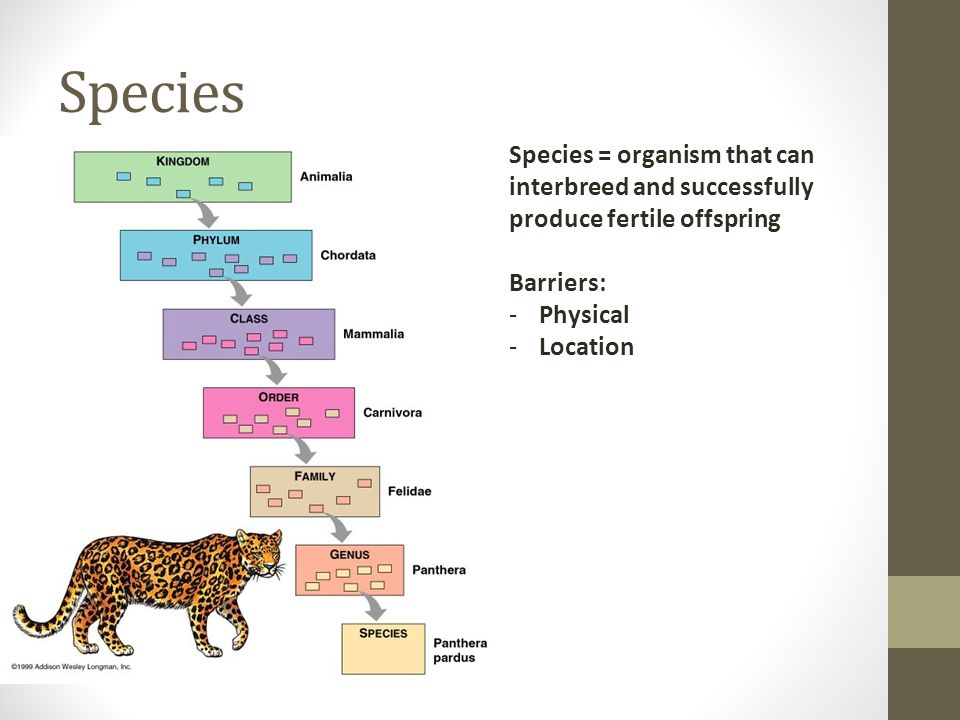 Species

KINGDOM
Animalia

PHYLUM
Chordata

CLASS
Mammalia

ORDER
Carnivora

FAMILY
Felidae

GENUS
Panthera

SPECIES
Panthera pardus

©1999 Addison Wesley Longman, Inc.

Species = organism that can interbreed and successfully produce fertile offspring

Barriers:
- Physical
- Location